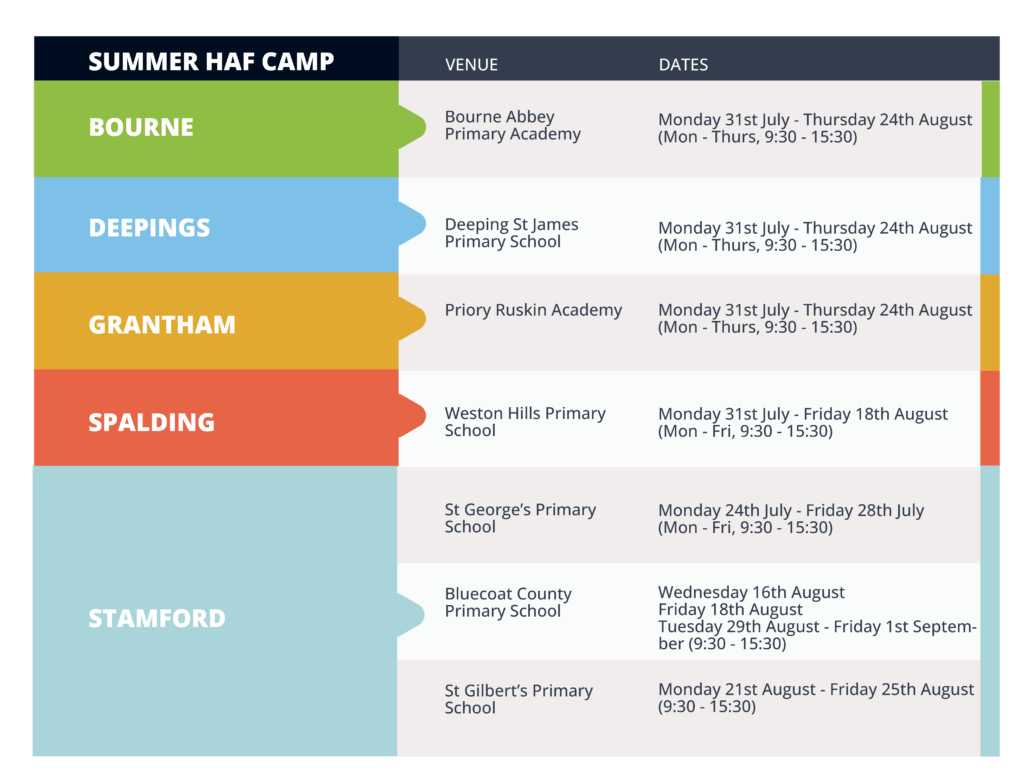 | SUMMER HAF CAMP | VENUE | DATES |
|---|---|---|
| BOURNE | Bourne Abbey Primary Academy | Monday 31st July - Thursday 24th August (Mon - Thurs, 9:30 - 15:30) |
| DEEPINGS | Deeping St James Primary School | Monday 31st July - Thursday 24th August (Mon - Thurs, 9:30 - 15:30) |
| GRANTHAM | Priory Ruskin Academy | Monday 31st July - Thursday 24th August (Mon - Thurs, 9:30 - 15:30) |
| SPALDING | Weston Hills Primary School | Monday 31st July - Friday 18th August (Mon - Fri, 9:30 - 15:30) |
| STAMFORD | St George's Primary School | Monday 24th July - Friday 28th July (Mon - Fri, 9:30 - 15:30) |
| | Bluecoat County Primary School | Wednesday 16th August Friday 18th August Tuesday 29th August - Friday 1st September (9:30 - 15:30) |
| | St Gilbert's Primary School | Monday 21st August - Friday 25th August (9:30 - 15:30) |